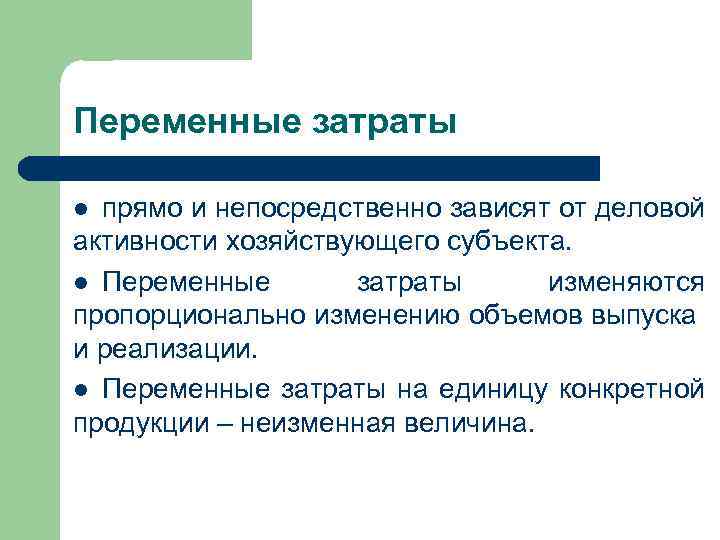 Переменные затраты

● прямо и непосредственно зависят от деловой активности хозяйствующего субъекта.

● Переменные затраты изменяются пропорционально изменению объемов выпуска и реализации.

● Переменные затраты на единицу конкретной продукции – неизменная величина.